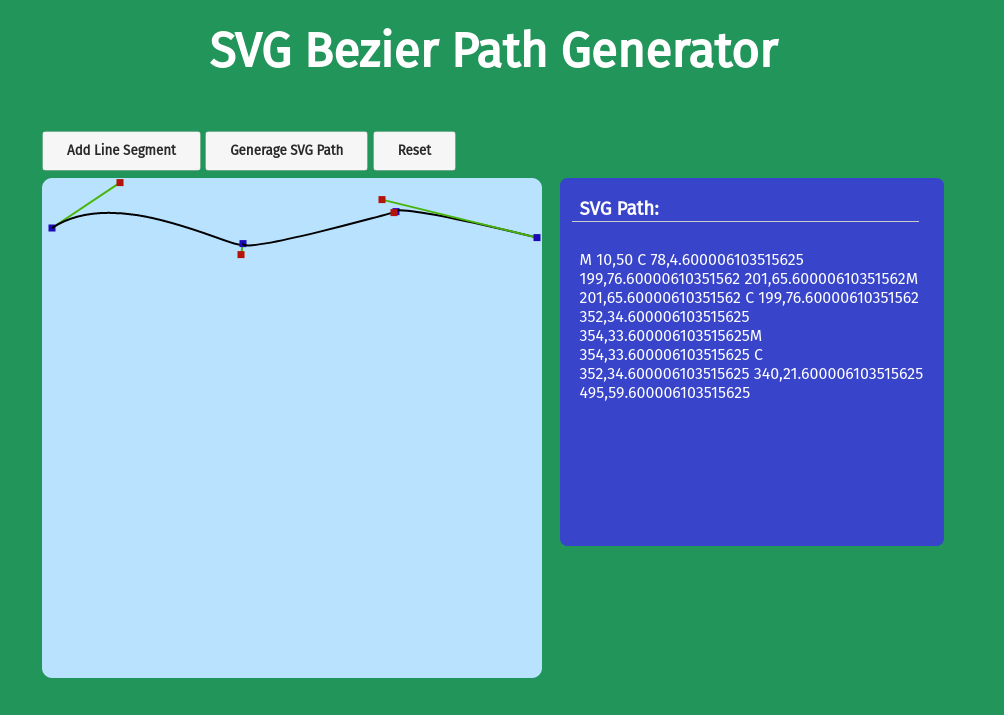 SVG Bezier Path Generator

Add Line Segment

Generage SVG Path

Reset

SVG Path:

M 10,50 C 78,4.600006103515625 199,76.60000610351562 201,65.60000610351562M 201,65.60000610351562 C 199,76.60000610351562 352,34.600006103515625 354,33.600006103515625M 354,33.600006103515625 C 352,34.600006103515625 340,21.600006103515625 495,59.600006103515625